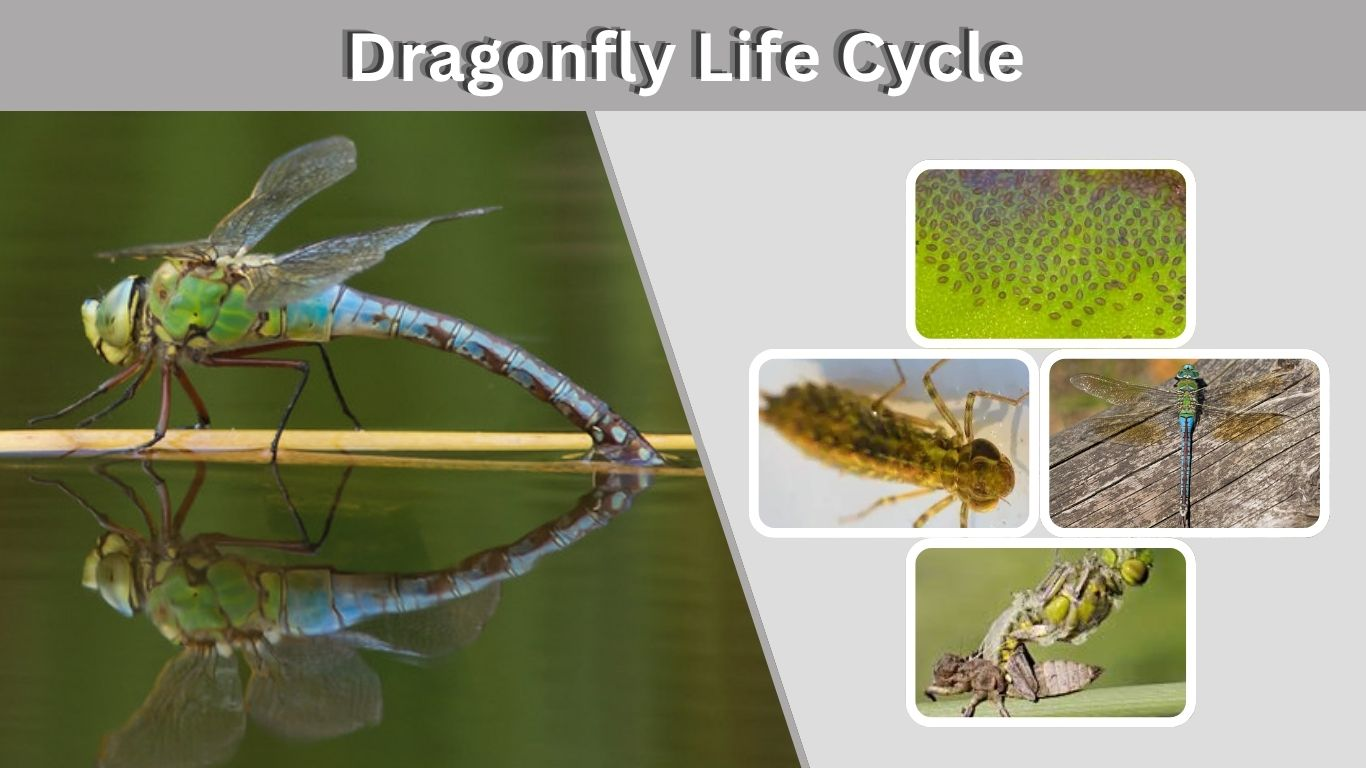 Dragonfly Life Cycle